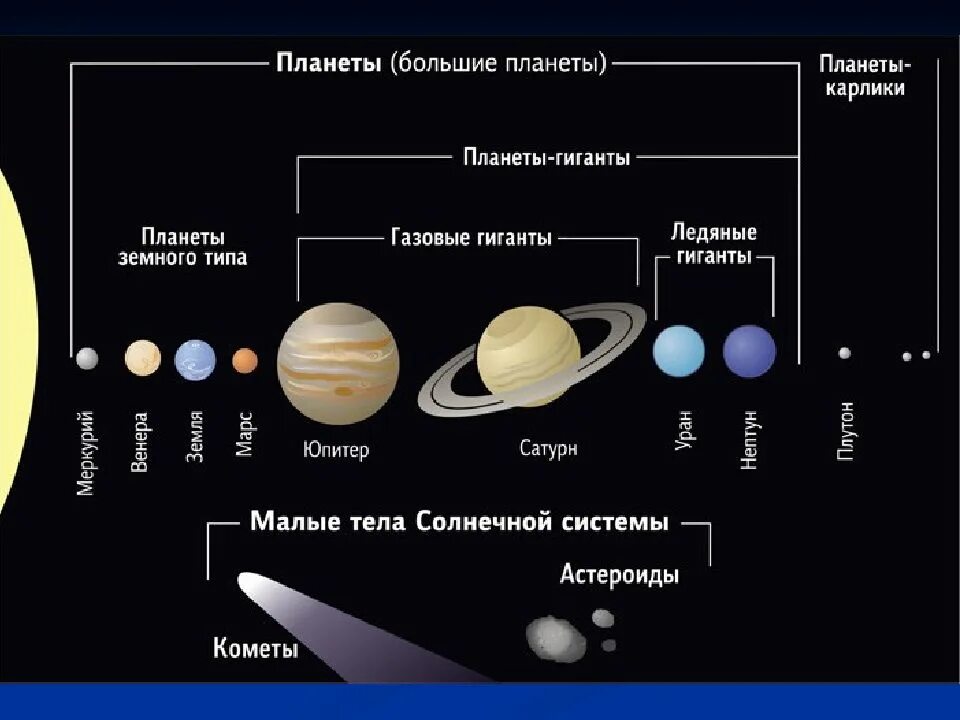 Планеты (большие планеты)

Планеты-карлики

Планеты-гиганты

Планеты земного типа

Газовые гиганты

Ледяные гиганты

Меркурий

Венера

Земля

Марс

Юпитер

Сатурн

Уран

Нептун

Плутон

Малые тела Солнечной системы

Астероиды

Кометы